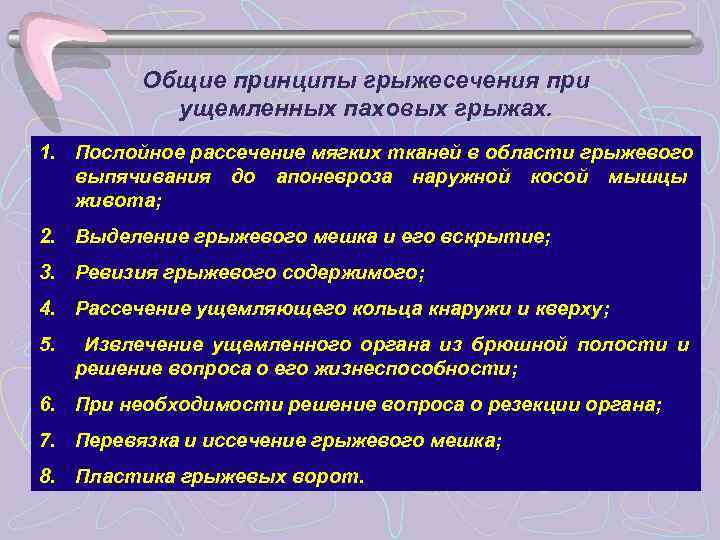 Общие принципы грыжесечения при ущемленных паховых грыжах.

1. Послойное рассечение мягких тканей в области грыжевого выпячивания до апоневроза наружной косой мышцы живота;

2. Выделение грыжевого мешка и его вскрытие;

3. Ревизия грыжевого содержимого;

4. Рассечение ущемляющего кольца кнаружи и кверху;

5. Извлечение ущемленного органа из брюшной полости и решение вопроса о его жизнеспособности;

6. При необходимости решение вопроса о резекции органа;

7. Перевязка и иссечение грыжевого мешка;

8. Пластика грыжевых ворот.